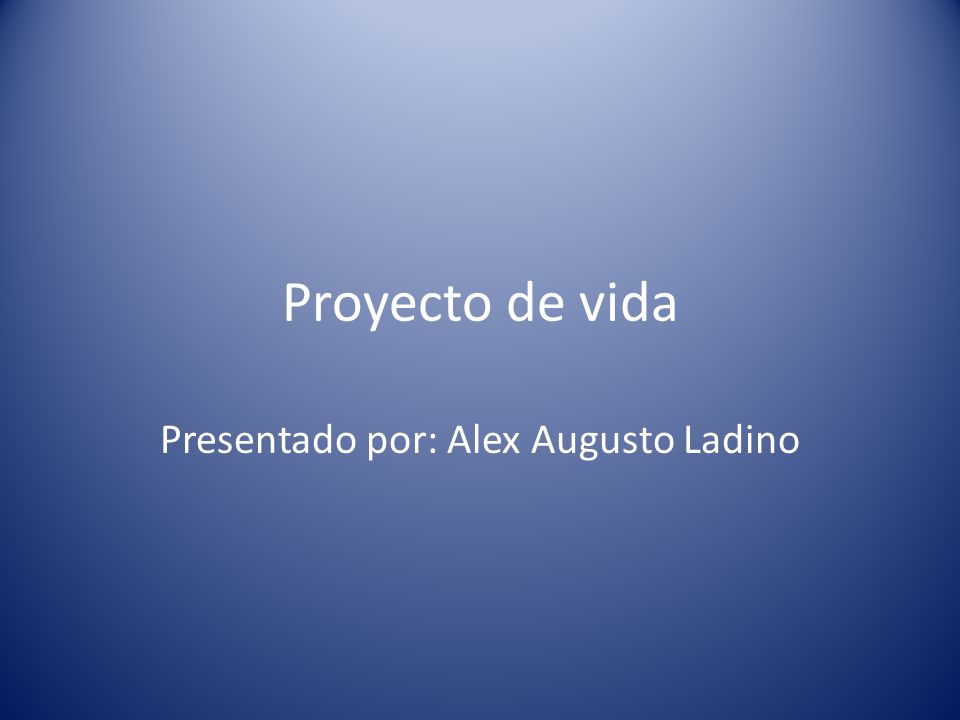 Proyecto de vida

Presentado por: Alex Augusto Ladino